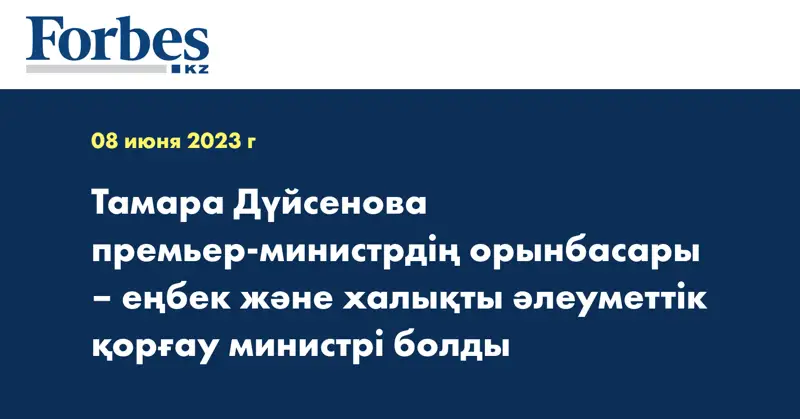 Forbes
KZ

08 июня 2023 г

Тамара Дүйсенова премьер-министрдің орынбасары – еңбек және халықты әлеуметтік қорғау министрі болды